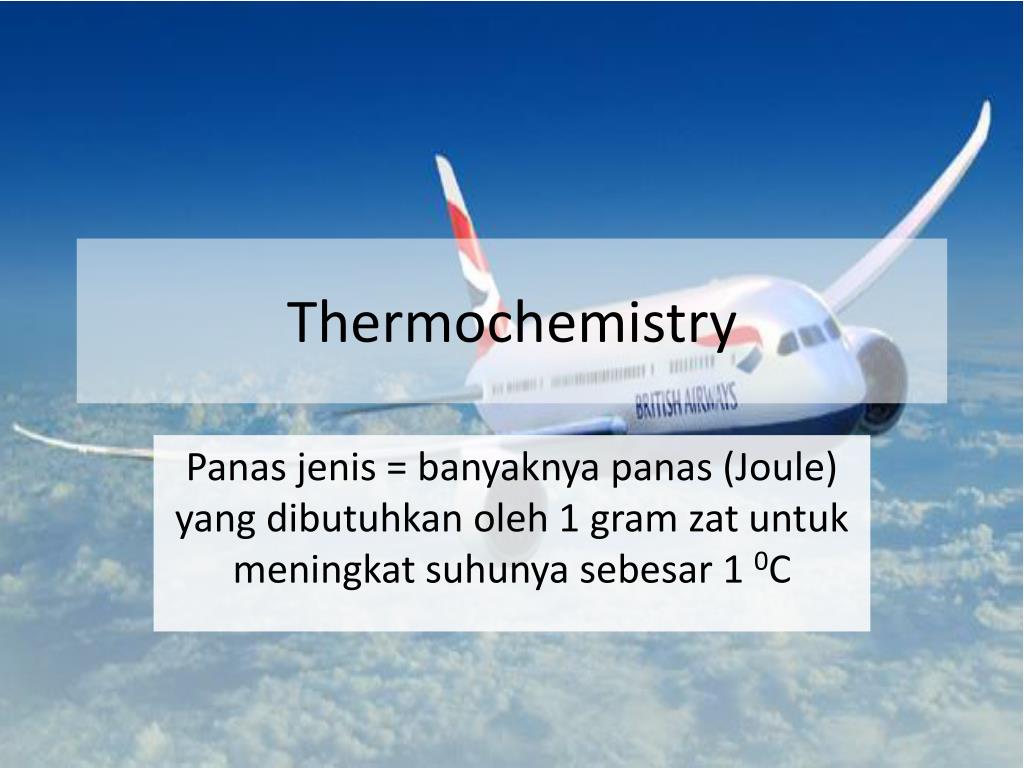 Thermochemistry

BRITISH AIRWAYS

Panas jenis = banyaknya panas (Joule) yang dibutuhkan oleh 1 gram zat untuk meningkat suhunya sebesar 1 $^0$C